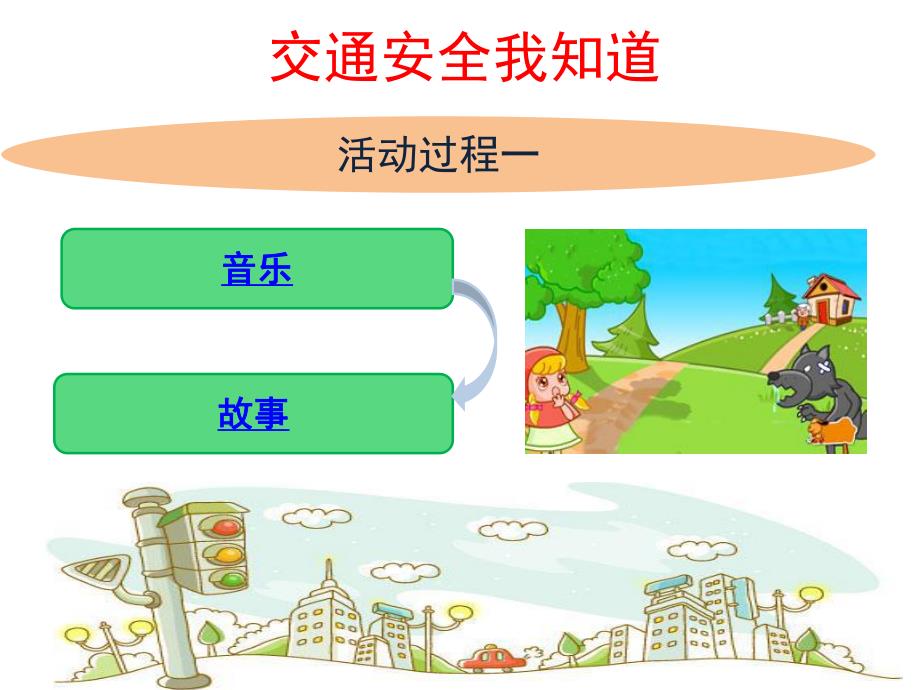 交通安全我知道

活动过程一

音乐

故事